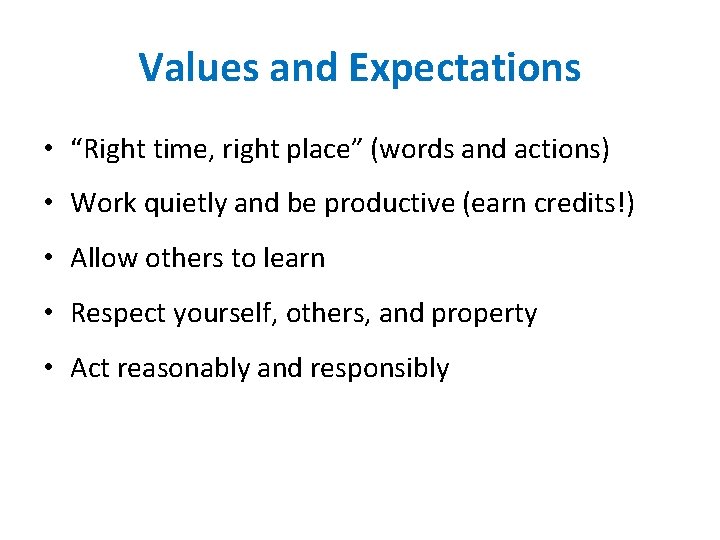 Values and Expectations

• “Right time, right place” (words and actions)
• Work quietly and be productive (earn credits!)
• Allow others to learn
• Respect yourself, others, and property
• Act reasonably and responsibly